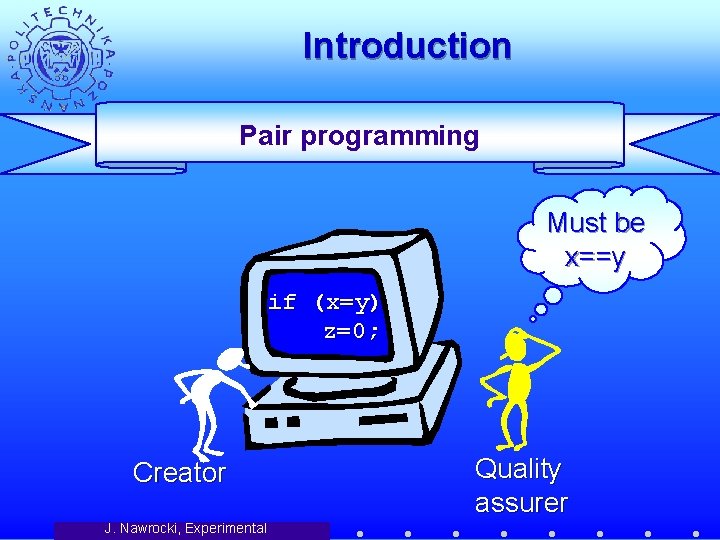 POLITECHNIKA POZNAŃSKA

Introduction

Pair programming

Must be x==y

if (x=y)
z=0;

Creator

Quality assurer

J. Nawrocki, Experimental